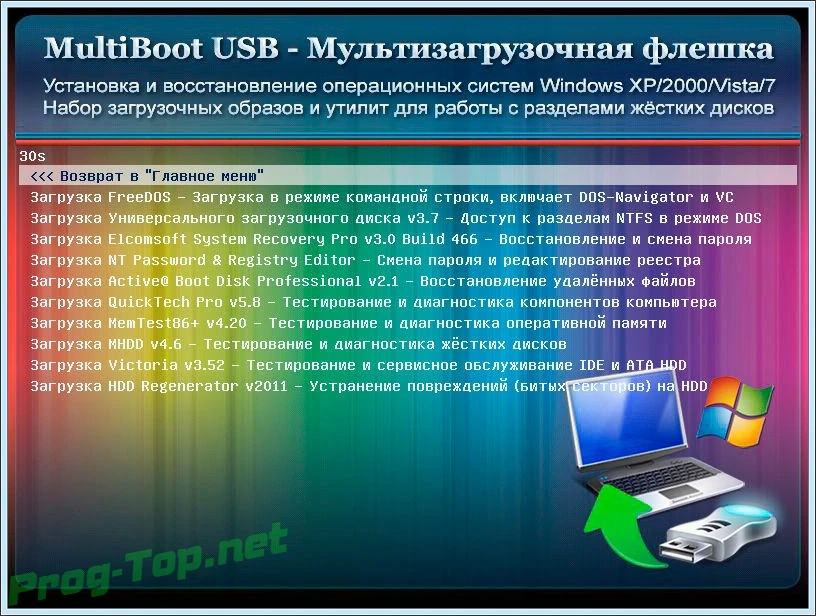 MultiBoot USB - Мультизагрузочная флешка

Установка и восстановление операционных систем Windows XP/2000/Vista/7
Набор загрузочных образов и утилит для работы с разделами жёстких дисков

30s

<<< Возврат в "Главное меню"

Загрузка FreeDOS - Загрузка в режиме командной строки, включает DOS-Navigator и VC

Загрузка Универсального загрузочного диска v3.7 - Доступ к разделам NTFS в режиме DOS

Загрузка Elcomsoft System Recovery Pro v3.0 Build 466 - Восстановление и смена пароля

Загрузка NT Password & Registry Editor - Смена пароля и редактирование реестра

Загрузка Active@ Boot Disk Professional v2.1 - Восстановление удалённых файлов

Загрузка QuickTech Pro v5.8 - Тестирование и диагностика компонентов компьютера

Загрузка MemTest86+ v4.20 - Тестирование и диагностика оперативной памяти

Загрузка MHDD v4.6 - Тестирование и диагностика жёстких дисков

Загрузка Victoria v3.52 - Тестирование и сервисное обслуживание IDE и ATA HDD

Загрузка HDD Regenerator v2011 - Устранение повреждений (битых секторов) на HDD

Prog-Top.net